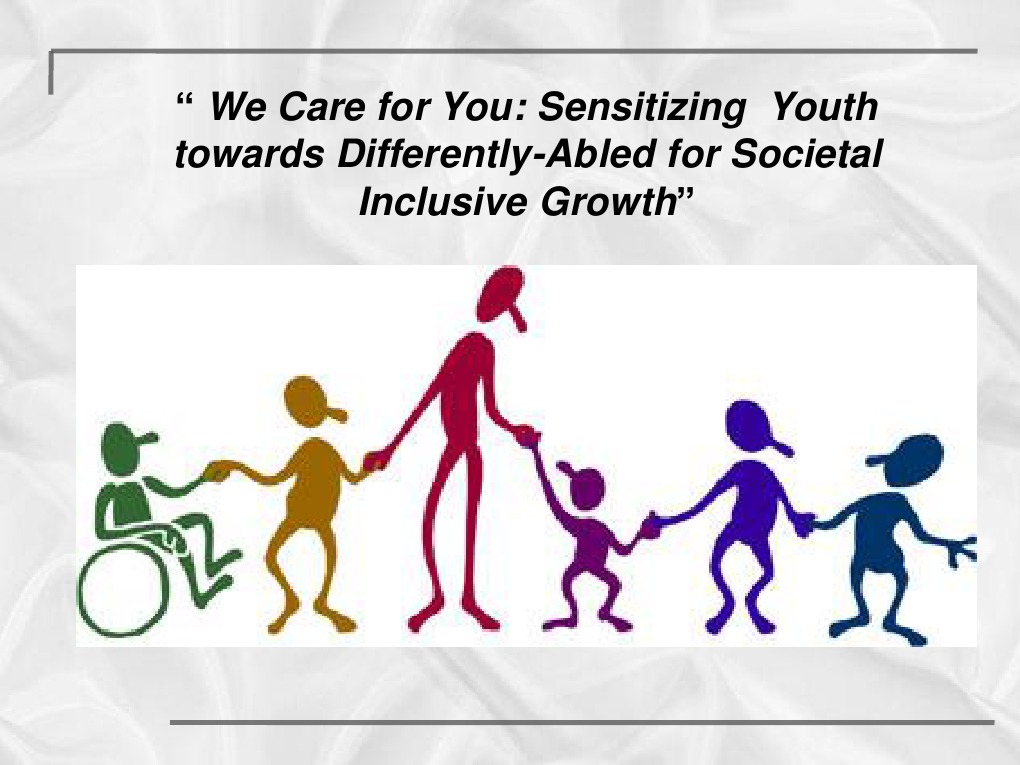 “ We Care for You: Sensitizing Youth towards Differently-Abled for Societal Inclusive Growth”